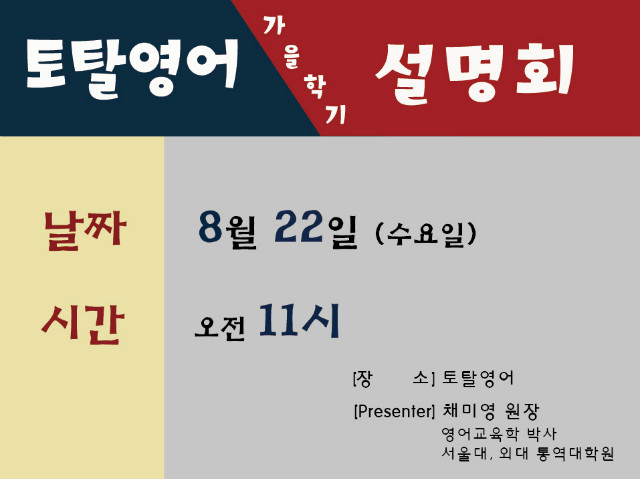 토탈영어 가을학기 설명회

날짜 8월 22일 (수요일)

시간 오전 11시

[장 소] 토탈영어

[Presenter] 채미영 원장
영어교육학 박사
서울대, 외대 통역대학원